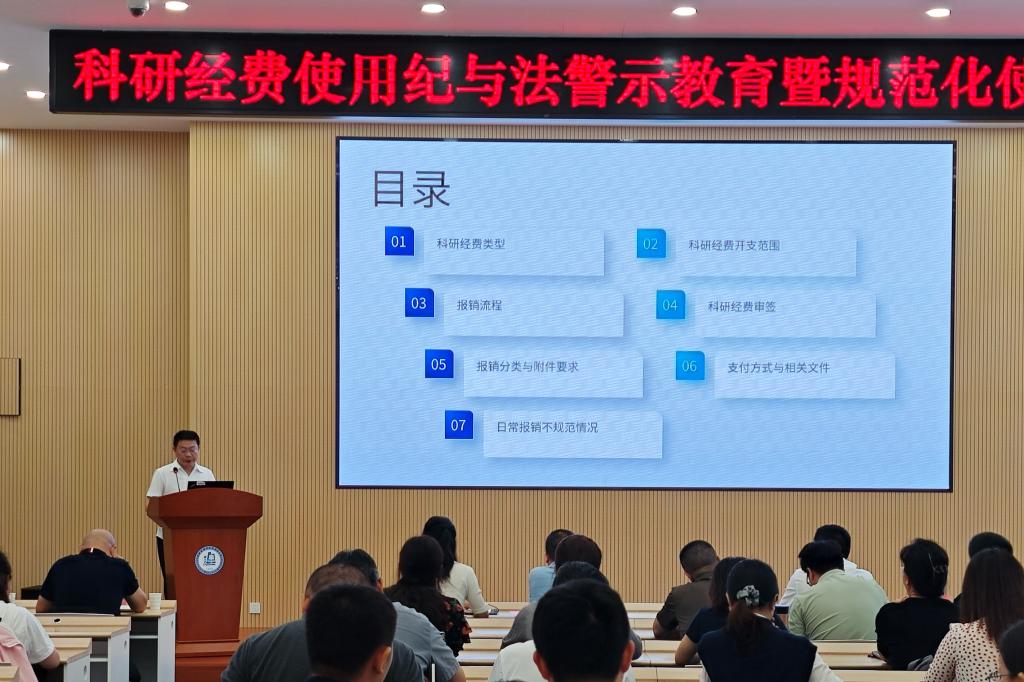 科研经费使用纪与法警示教育暨规范化使

目录

01 科研经费类型

02 科研经费开支范围

03 报销流程

04 科研经费审签

05 报销分类与附件要求

06 支付方式与相关文件

07 日常报销不规范情况